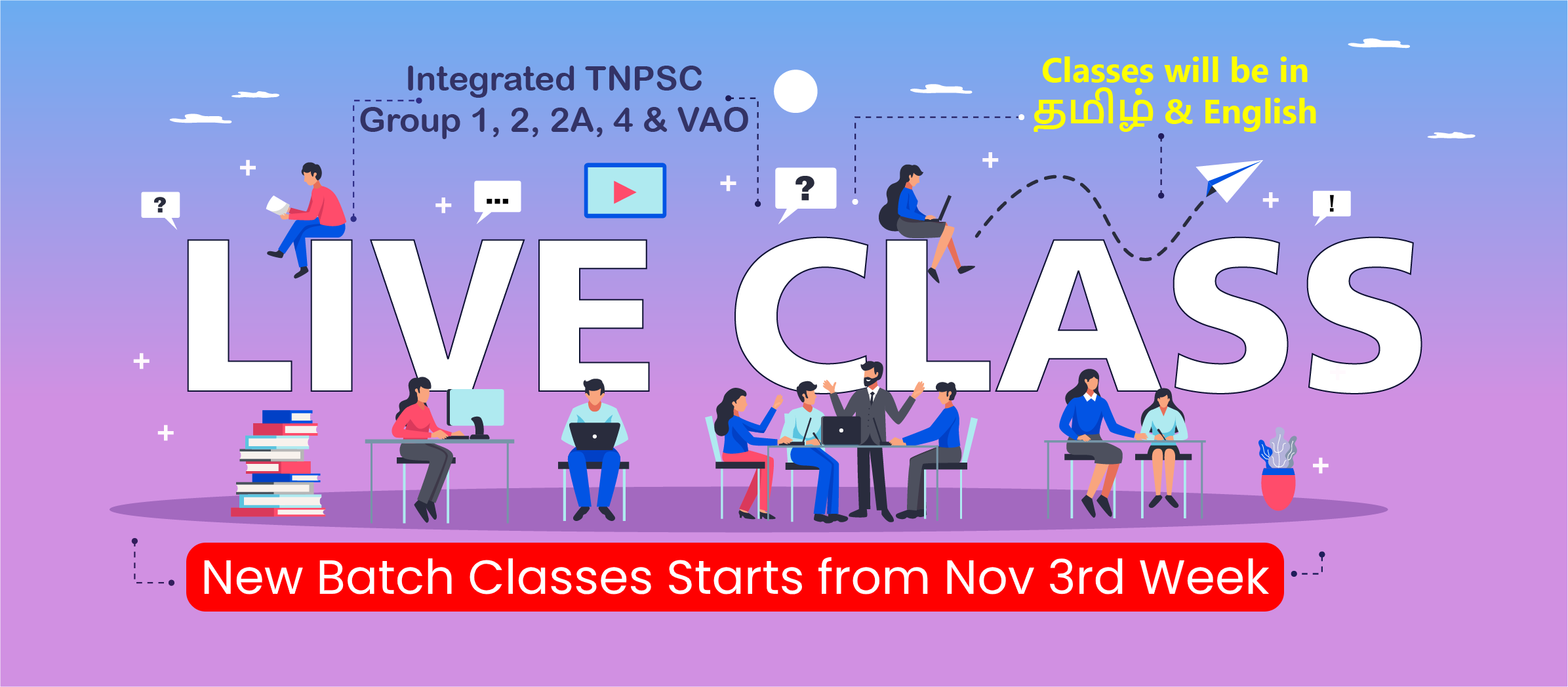 Integrated TNPSC
Group 1, 2, 2A, 4 & VAO

Classes will be in
தமிழ் & English

?
...
?
!

LIVE CLASS

New Batch Classes Starts from Nov 3rd Week